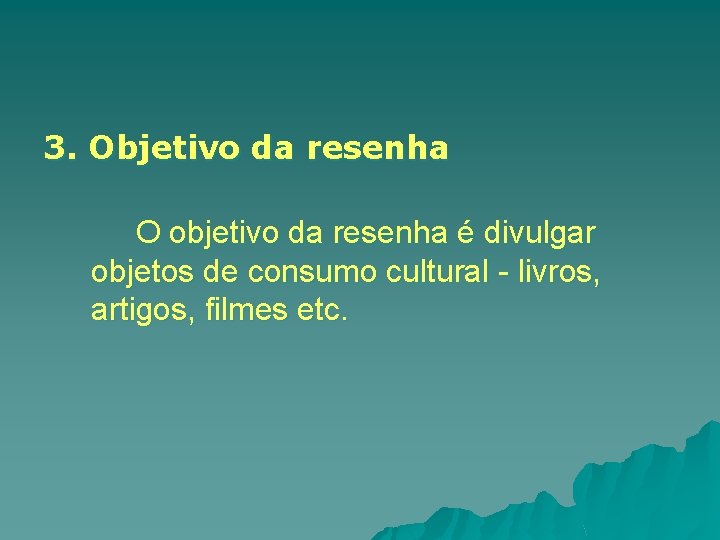 3. Objetivo da resenha

O objetivo da resenha é divulgar objetos de consumo cultural - livros, artigos, filmes etc.